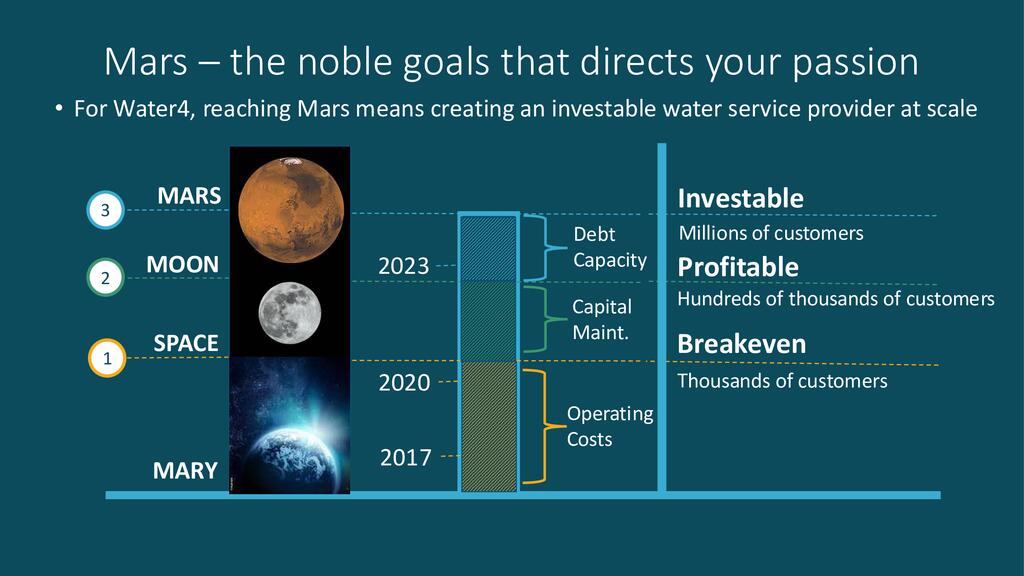 Mars – the noble goals that directs your passion

• For Water4, reaching Mars means creating an investable water service provider at scale

3 MARS

2 MOON

1 SPACE

MARY

2023

2020

2017

Debt Capacity

Capital Maint.

Operating Costs

Investable
Millions of customers

Profitable
Hundreds of thousands of customers

Breakeven
Thousands of customers